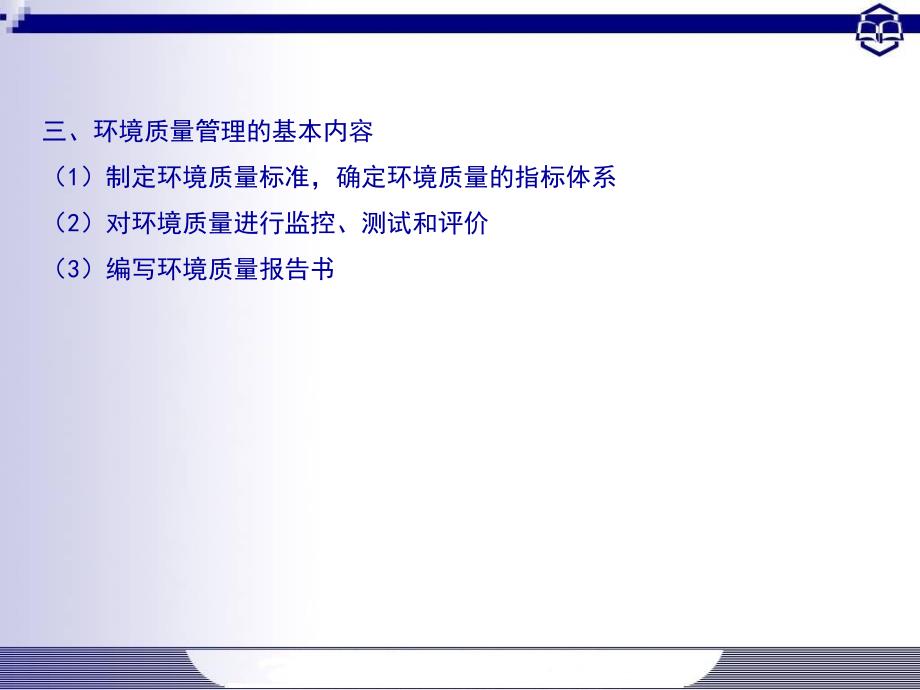 三、环境质量管理的基本内容

（1）制定环境质量标准，确定环境质量的指标体系

（2）对环境质量进行监控、测试和评价

（3）编写环境质量报告书